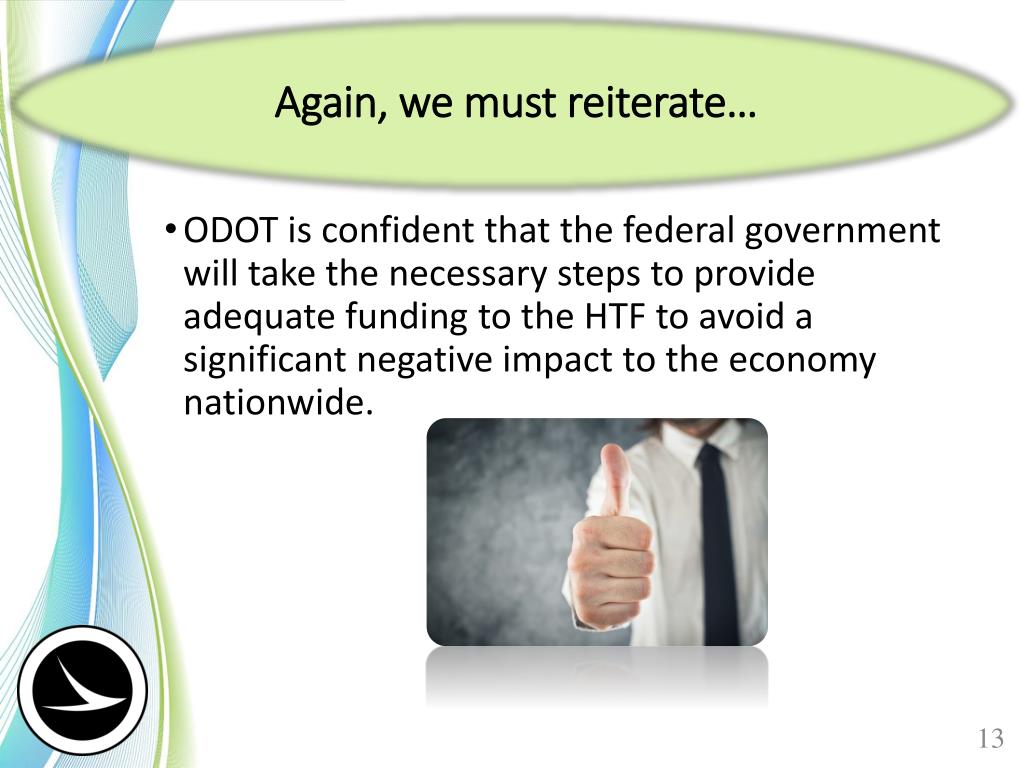 Again, we must reiterate…

• ODOT is confident that the federal government will take the necessary steps to provide adequate funding to the HTF to avoid a significant negative impact to the economy nationwide.

13